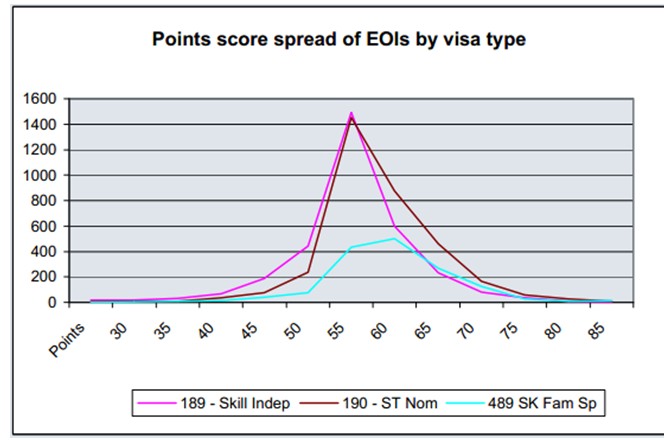 Points score spread of EOIs by visa type

1600
1400
1200
1000
800
600
400
200
0

Points 30 35 40 45 50 55 60 65 70 75 80 85

189 - Skill Indep
190 - ST Nom
489 SK Fam Sp